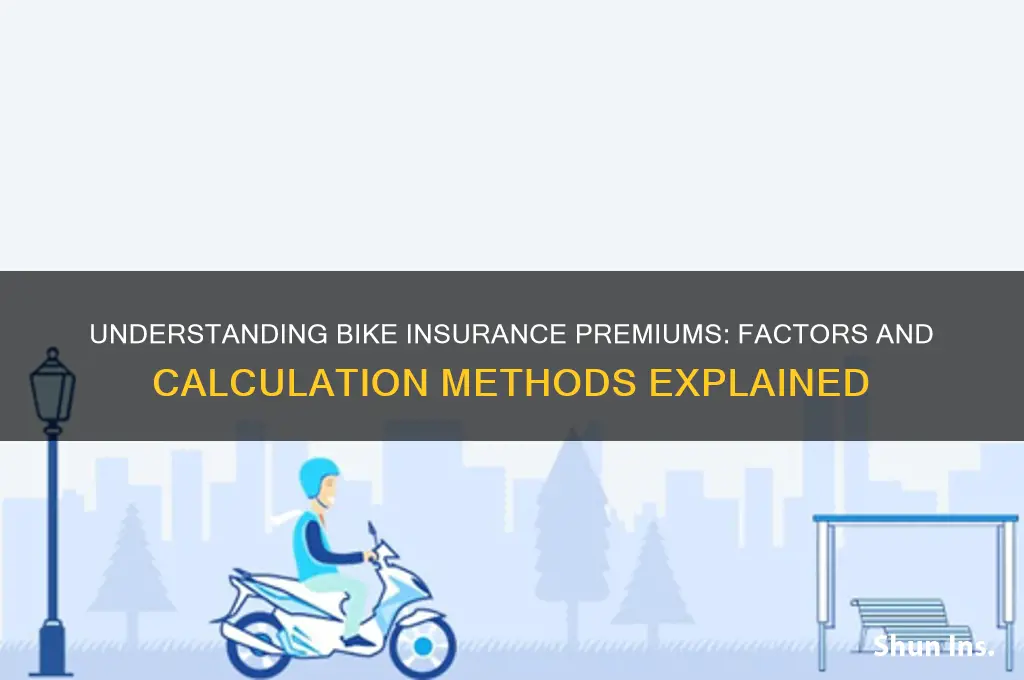 UNDERSTANDING BIKE INSURANCE PREMIUMS: FACTORS AND CALCULATION METHODS EXPLAINED

Shun Ins.